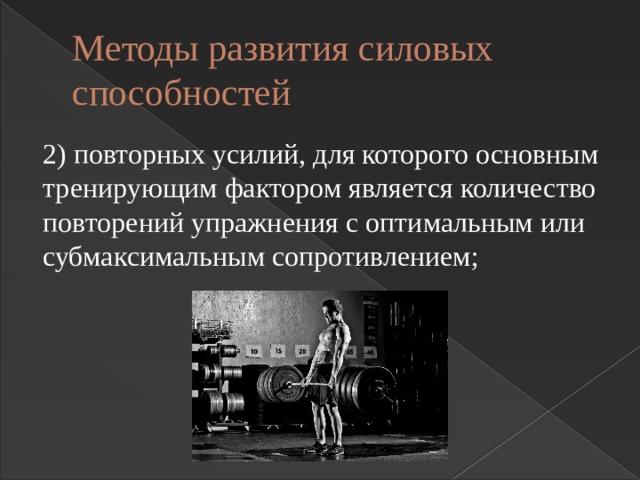 Методы развития силовых способностей

2) повторных усилий, для которого основным тренирующим фактором является количество повторений упражнения с оптимальным или субмаксимальным сопротивлением;

10 15 25 45 45